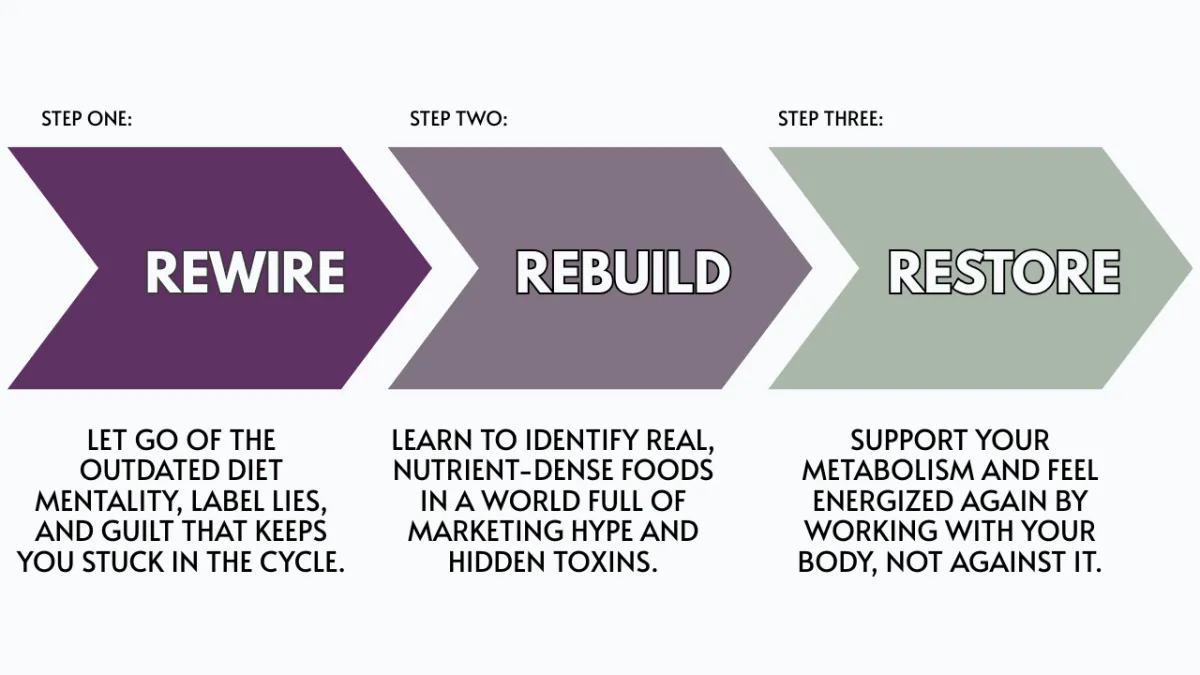 STEP ONE:

REWIRE

LET GO OF THE OUTDATED DIET MENTALITY, LABEL LIES, AND GUILT THAT KEEPS YOU STUCK IN THE CYCLE.

STEP TWO:

REBUILD

LEARN TO IDENTIFY REAL, NUTRIENT-DENSE FOODS IN A WORLD FULL OF MARKETING HYPE AND HIDDEN TOXINS.

STEP THREE:

RESTORE

SUPPORT YOUR METABOLISM AND FEEL ENERGIZED AGAIN BY WORKING WITH YOUR BODY, NOT AGAINST IT.